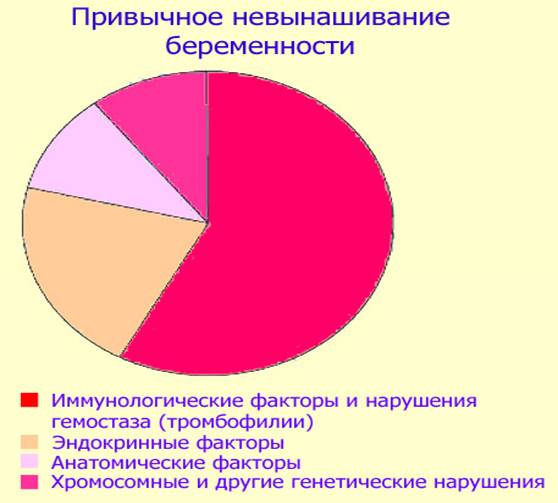 Привычное невынашивание беременности

Иммунологические факторы и нарушения гемостаза (тромбофилии)
Эндокринные факторы
Анатомические факторы
Хромосомные и другие генетические нарушения